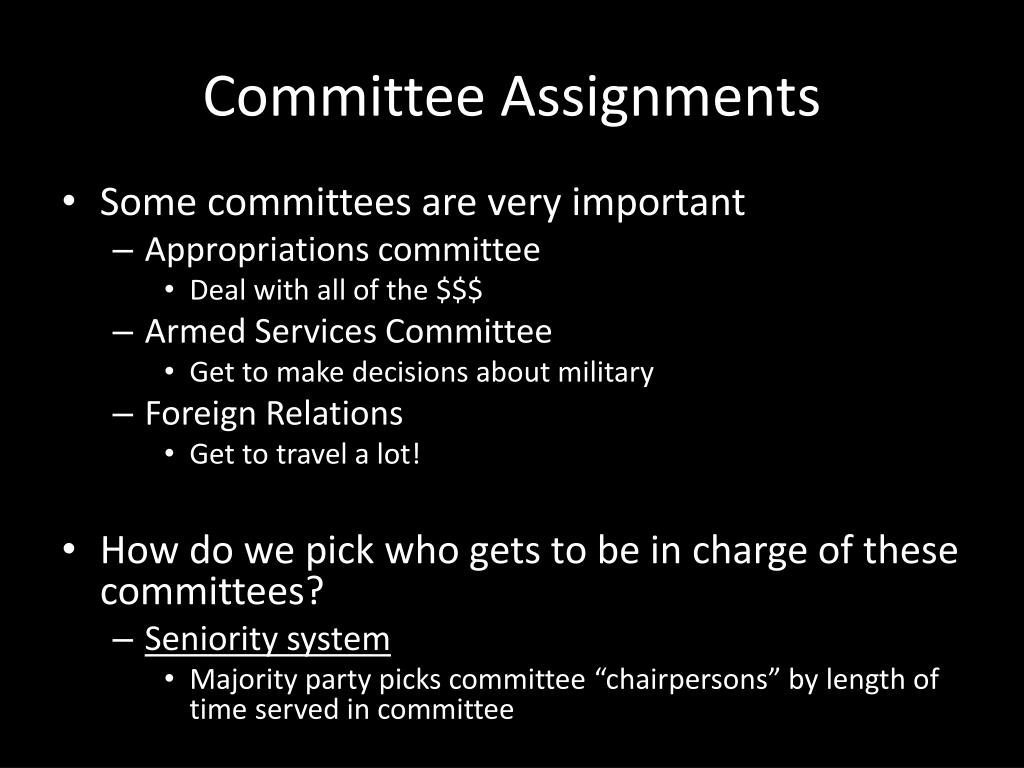 Committee Assignments

• Some committees are very important
  – Appropriations committee
    • Deal with all of the \$\$\$
  – Armed Services Committee
    • Get to make decisions about military
  – Foreign Relations
    • Get to travel a lot!

• How do we pick who gets to be in charge of these committees?
  – Seniority system
    • Majority party picks committee “chairpersons” by length of time served in committee